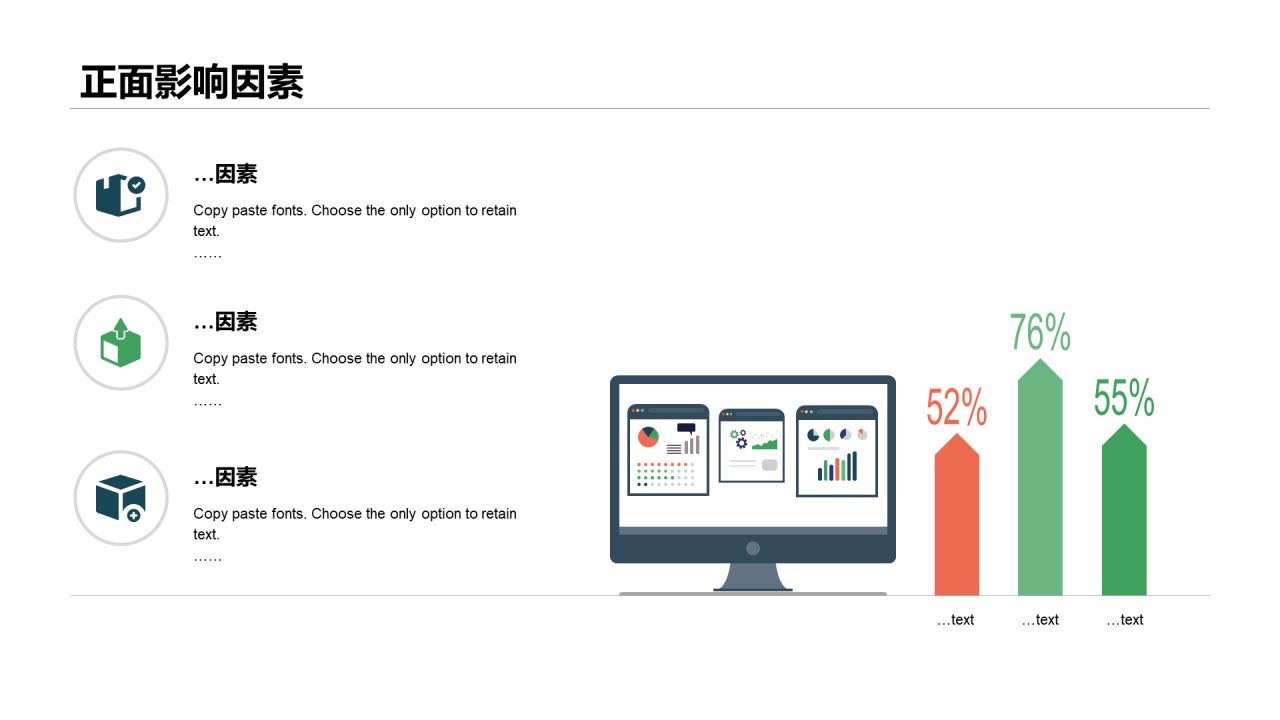 正面影响因素

…因素

Copy paste fonts. Choose the only option to retain text.

……

…因素

Copy paste fonts. Choose the only option to retain text.

……

…因素

Copy paste fonts. Choose the only option to retain text.

……

52%

76%

55%

…text

…text

…text